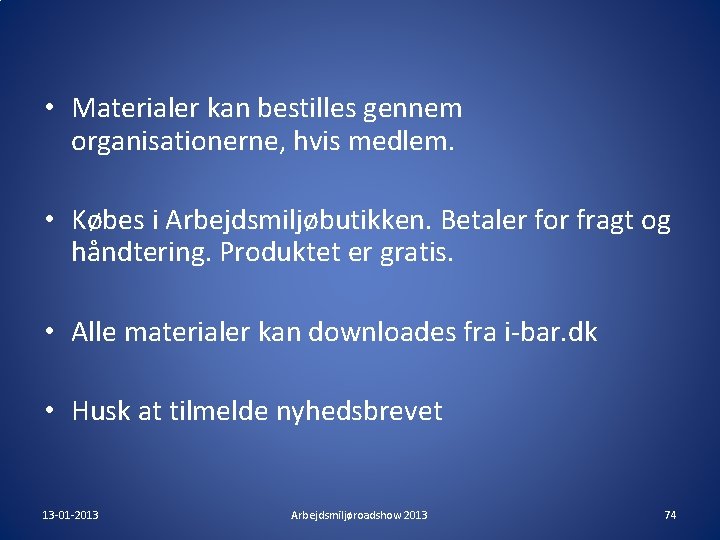 • Materialer kan bestilles gennem organisationerne, hvis medlem.

• Købes i Arbejdsmiljøbutikken. Betaler for fragt og håndtering. Produktet er gratis.

• Alle materialer kan downloades fra i-bar.dk

• Husk at tilmelde nyhedsbrevet

13-01-2013 Arbejdsmiljøroadshow 2013 74